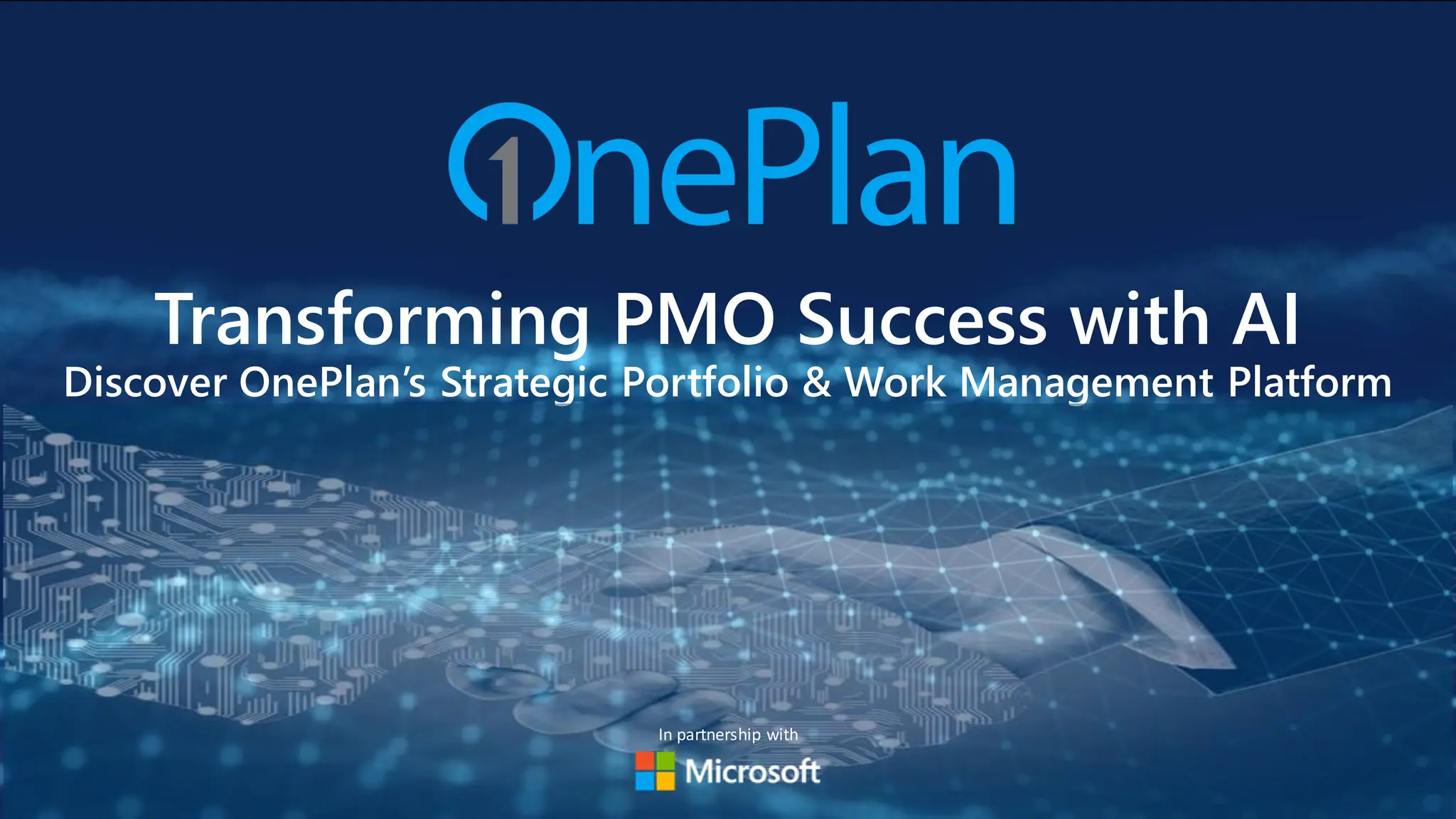 OnePlan

Transforming PMO Success with AI
Discover OnePlan's Strategic Portfolio & Work Management Platform

In partnership with
Microsoft